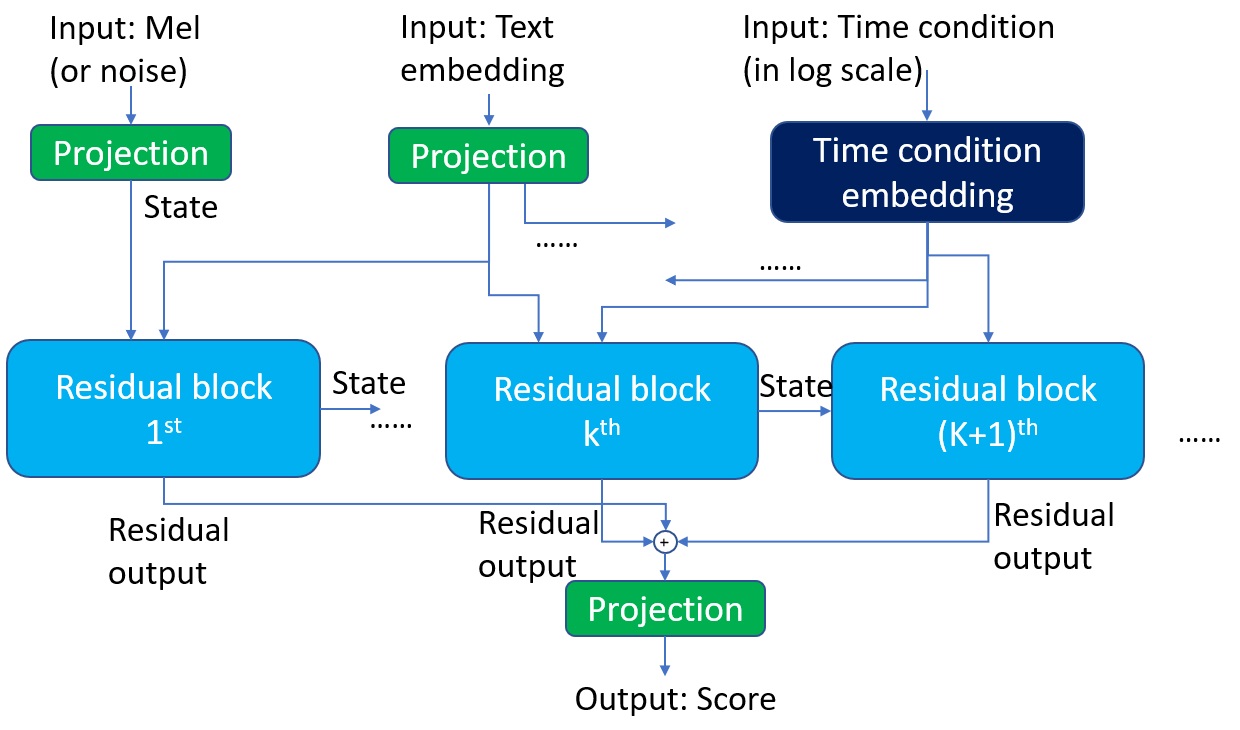 Input: Mel (or noise)

Input: Text embedding

Input: Time condition (in log scale)

Projection

Projection

Time condition embedding

State

……

……

Residual block $1^{st}$

State

……

Residual block $k^{th}$

State

Residual block $(K+1)^{th}$

……

Residual output

Residual output

+

Residual output

Projection

Output: Score